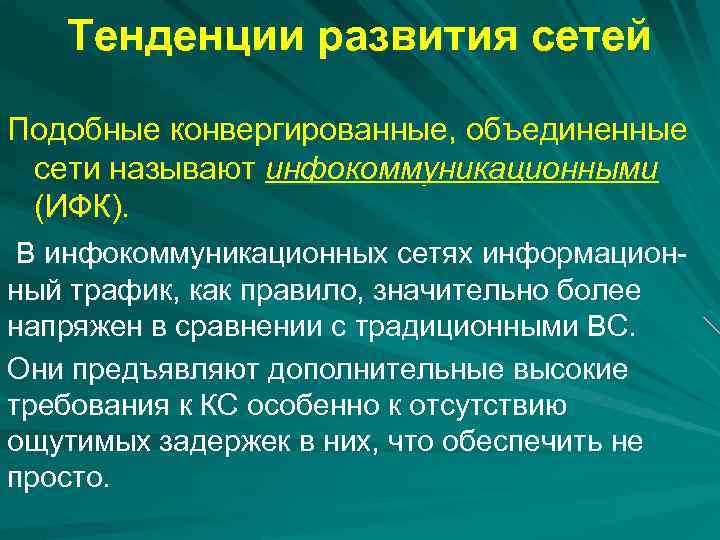 Тенденции развития сетей

Подобные конвергированные, объединенные сети называют инфокоммуникационными (ИФК).

В инфокоммуникационных сетях информационный трафик, как правило, значительно более напряжен в сравнении с традиционными ВС.

Они предъявляют дополнительные высокие требования к КС особенно к отсутствию ощутимых задержек в них, что обеспечить не просто.